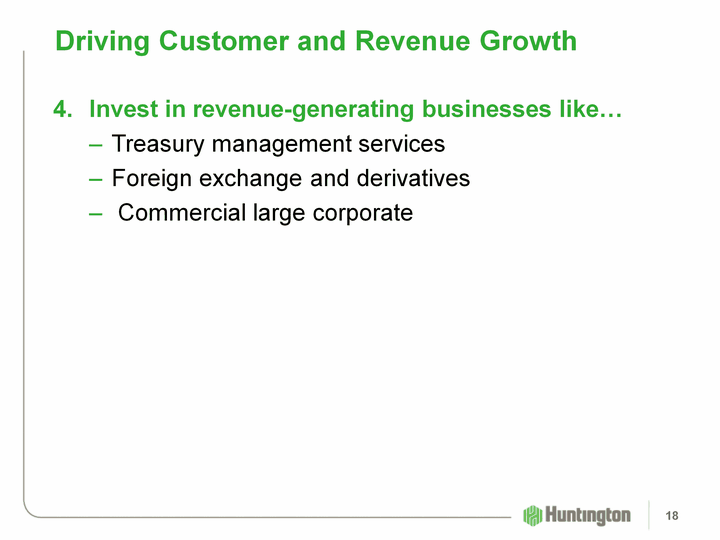 Driving Customer and Revenue Growth

4. Invest in revenue-generating businesses like…
– Treasury management services
– Foreign exchange and derivatives
– Commercial large corporate

Huntington

18